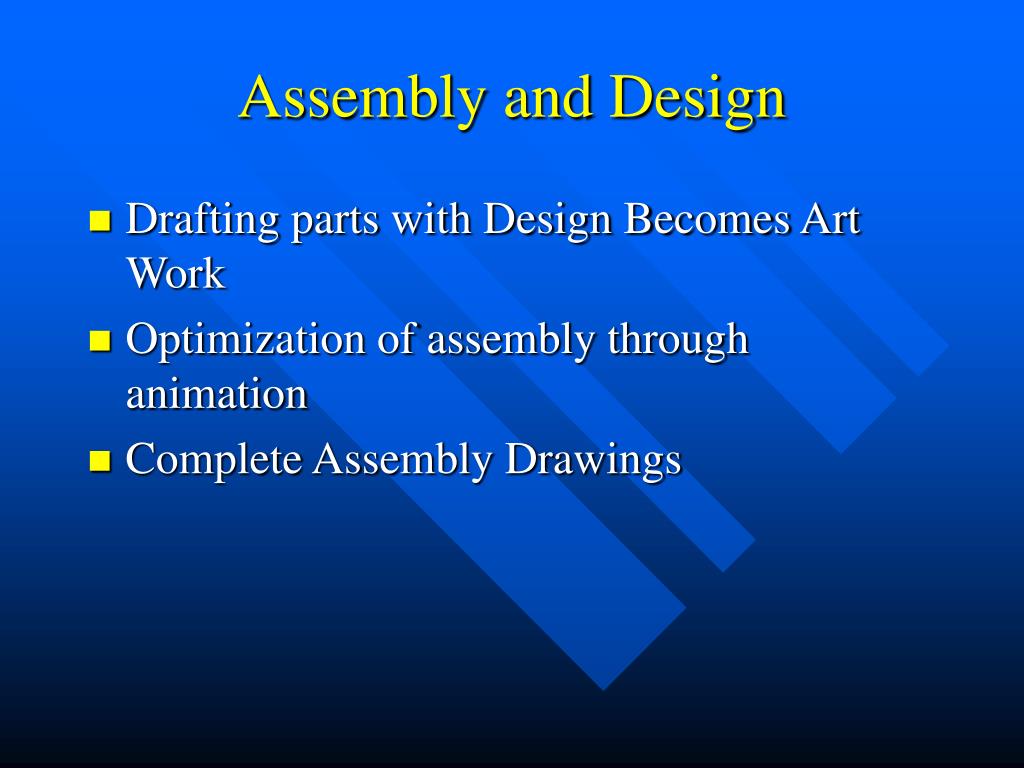 Assembly and Design

- Drafting parts with Design Becomes Art Work
- Optimization of assembly through animation
- Complete Assembly Drawings